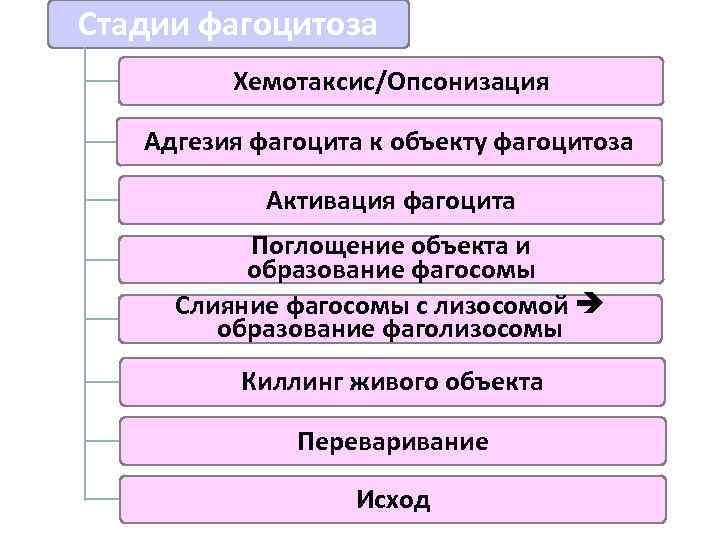 Стадии фагоцитоза

Хемотаксис/Опсонизация

Адгезия фагоцита к объекту фагоцитоза

Активация фагоцита

Поглощение объекта и образование фагосомы

Слияние фагосомы с лизосомой → образование фаголизосомы

Киллинг живого объекта

Переваривание

Исход